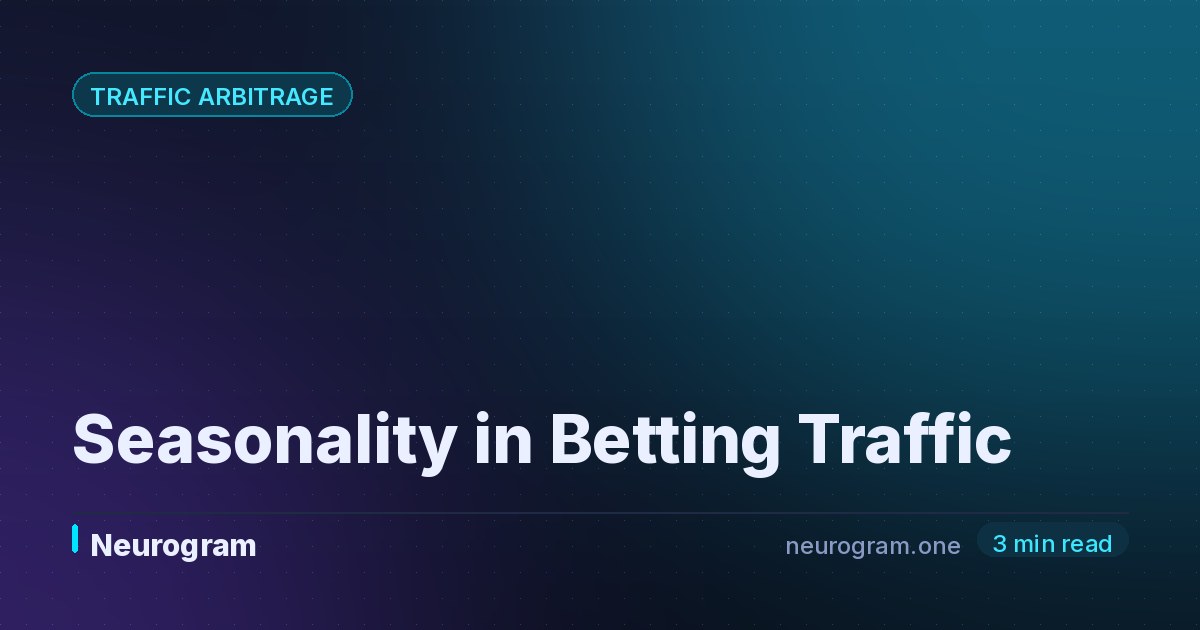 TRAFFIC ARBITRAGE

Seasonality in Betting Traffic

Neurogram

neurogram.one

3 min read